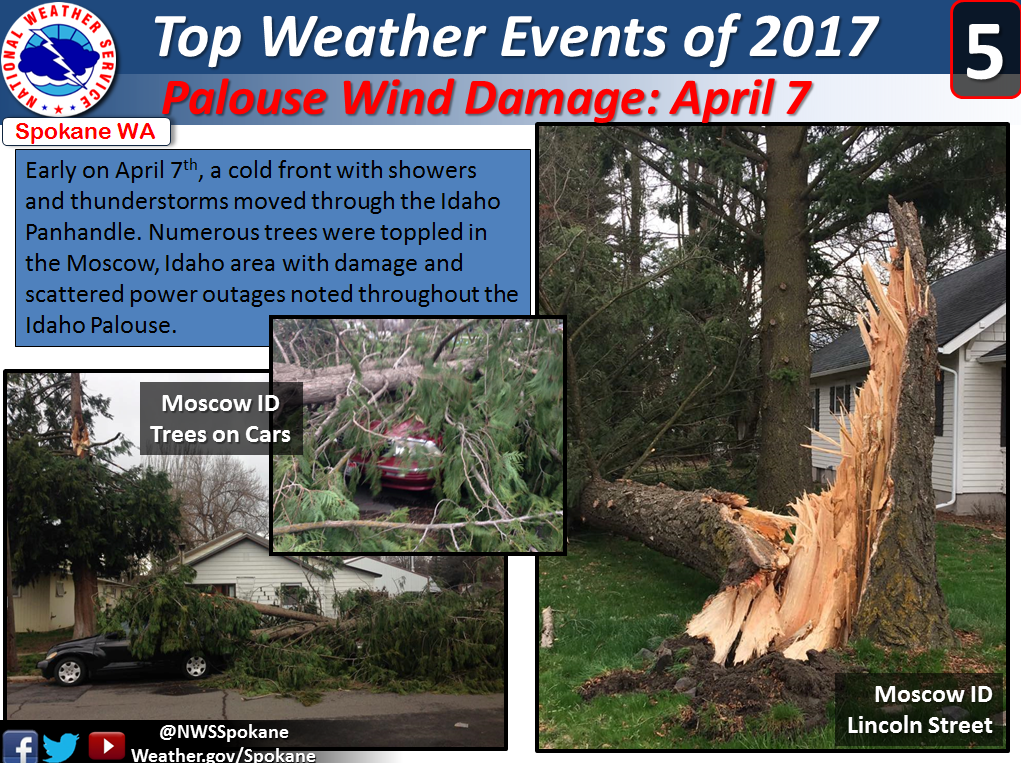 NATIONAL WEATHER SERVICE

Top Weather Events of 2017

5

Palouse Wind Damage: April 7

Spokane WA

Early on April 7$^{th}$, a cold front with showers and thunderstorms moved through the Idaho Panhandle. Numerous trees were toppled in the Moscow, Idaho area with damage and scattered power outages noted throughout the Idaho Palouse.

Moscow ID
Trees on Cars

Moscow ID
Lincoln Street

@NWSSpokane
Weather.gov/Spokane